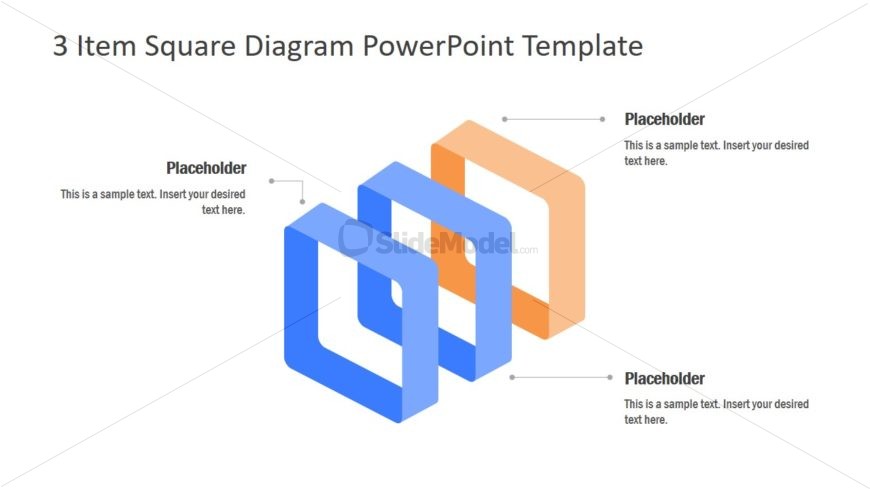 3 Item Square Diagram PowerPoint Template

Placeholder

This is a sample text. Insert your desired text here.

Placeholder

This is a sample text. Insert your desired text here.

SlideModel.com

Placeholder

This is a sample text. Insert your desired text here.